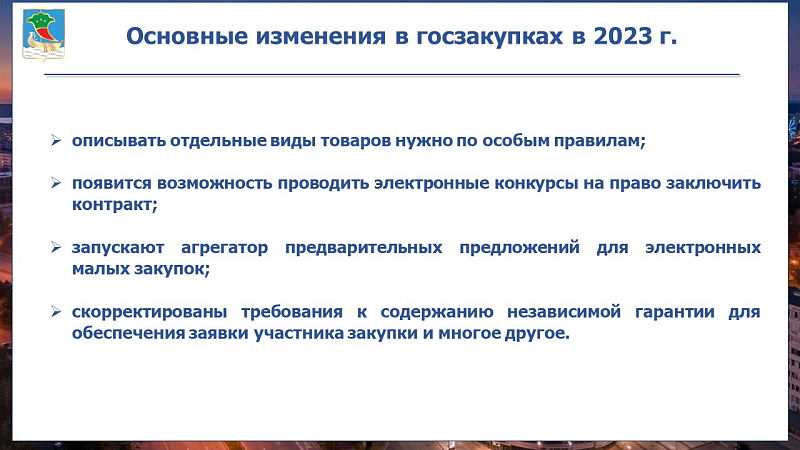 Основные изменения в госзакупках в 2023 г.

➢ описывать отдельные виды товаров нужно по особым правилам;

➢ появится возможность проводить электронные конкурсы на право заключить контракт;

➢ запускают агрегатор предварительных предложений для электронных малых закупок;

➢ скорректированы требования к содержанию независимой гарантии для обеспечения заявки участника закупки и многое другое.